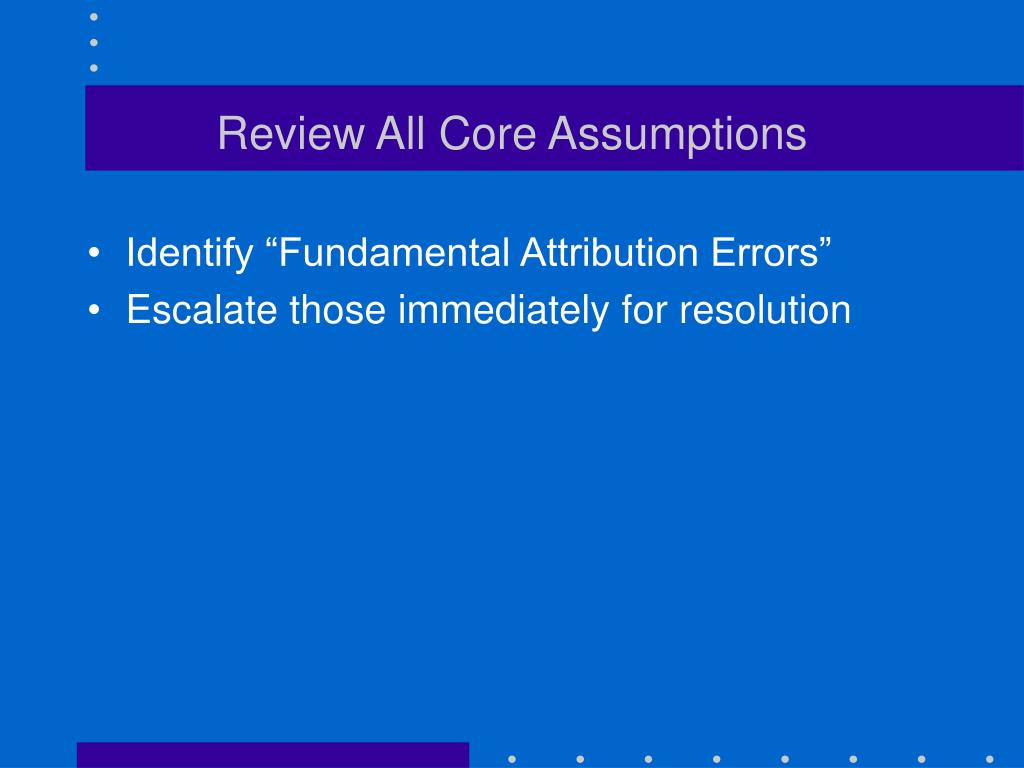 Review All Core Assumptions

• Identify “Fundamental Attribution Errors”
• Escalate those immediately for resolution